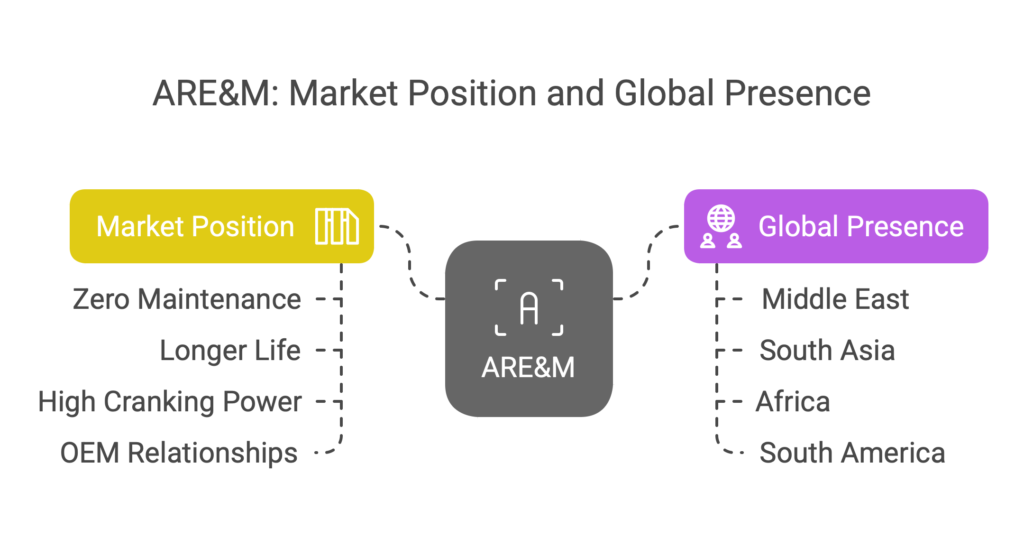 ARE&M: Market Position and Global Presence

Market Position

Zero Maintenance
Longer Life
High Cranking Power
OEM Relationships

A
ARE&M

Global Presence

Middle East
South Asia
Africa
South America